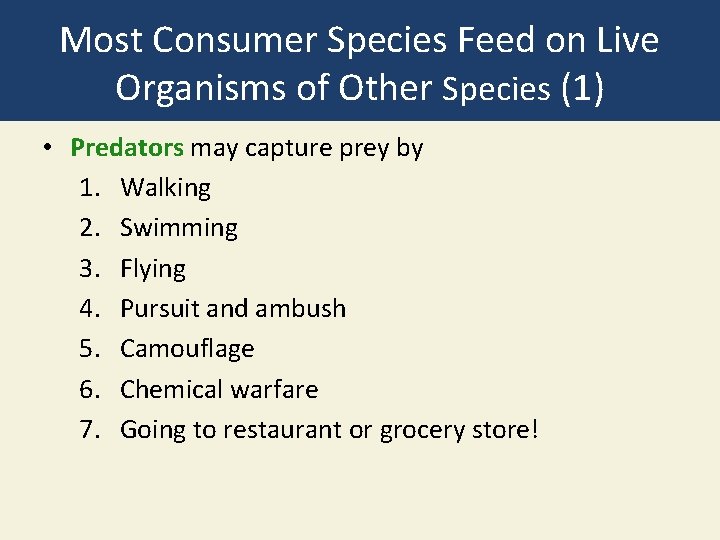 Most Consumer Species Feed on Live Organisms of Other Species (1)

• Predators may capture prey by
1. Walking
2. Swimming
3. Flying
4. Pursuit and ambush
5. Camouflage
6. Chemical warfare
7. Going to restaurant or grocery store!